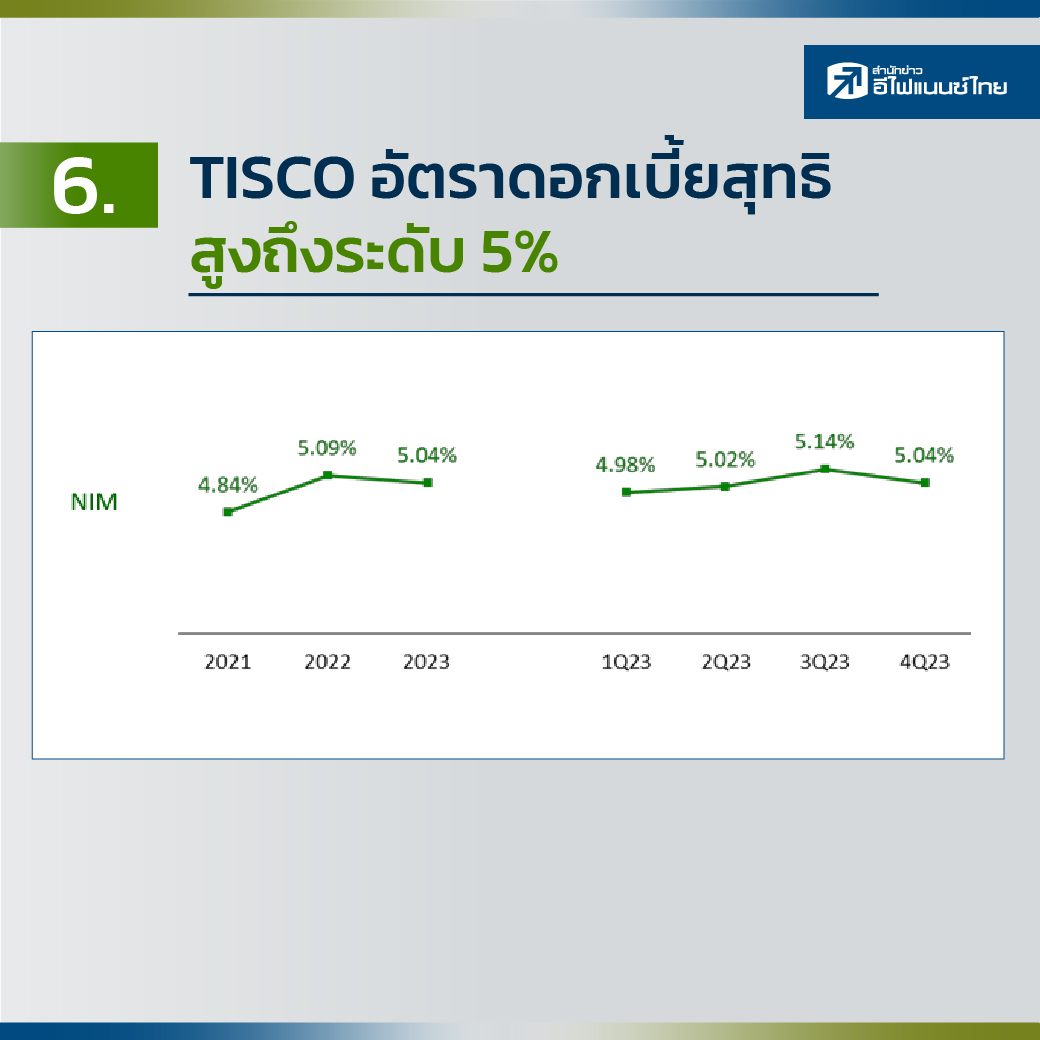 สำนักข่าว อีไฟแนนซ์ไทย

6.

TISCO อัตราดอกเบี้ยสุทธิ
สูงถึงระดับ 5%

NIM

4.84%
5.09%
5.04%
4.98%
5.02%
5.14%
5.04%

2021
2022
2023
1Q23
2Q23
3Q23
4Q23